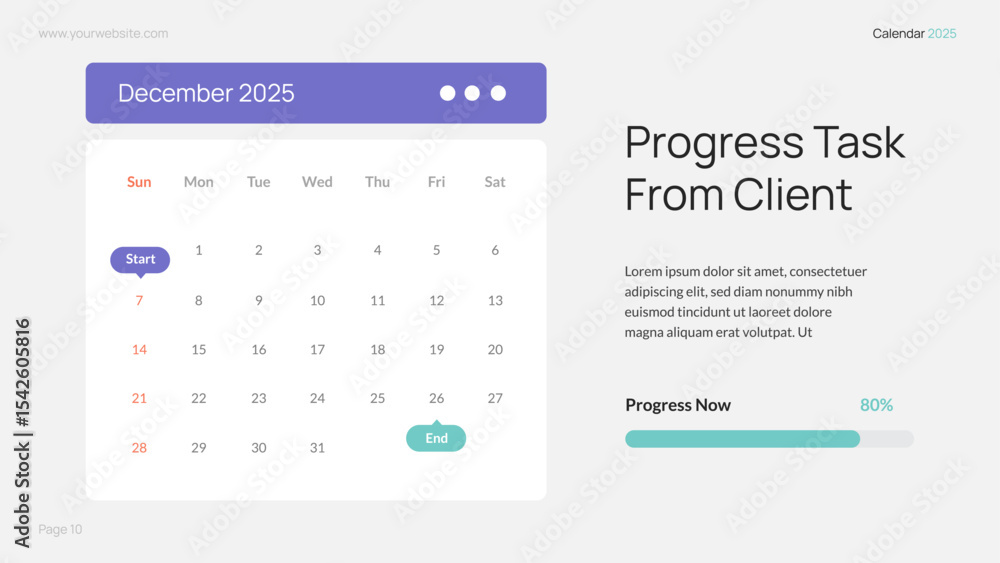 www.yourwebsite.com

Calendar 2025

December 2025

| Sun | Mon | Tue | Wed | Thu | Fri | Sat |
|---|---|---|---|---|---|---|
| Start | 1 | 2 | 3 | 4 | 5 | 6 |
| 7 | 8 | 9 | 10 | 11 | 12 | 13 |
| 14 | 15 | 16 | 17 | 18 | 19 | 20 |
| 21 | 22 | 23 | 24 | 25 | 26 | 27 |
| 28 | 29 | 30 | 31 | | End | |

Progress Task From Client

Lorem ipsum dolor sit amet, consectetuer adipiscing elit, sed diam nonummy nibh euismod tincidunt ut laoreet dolore magna aliquam erat volutpat. Ut

Progress Now 80%

Page 10

Adobe Stock | #1542605816